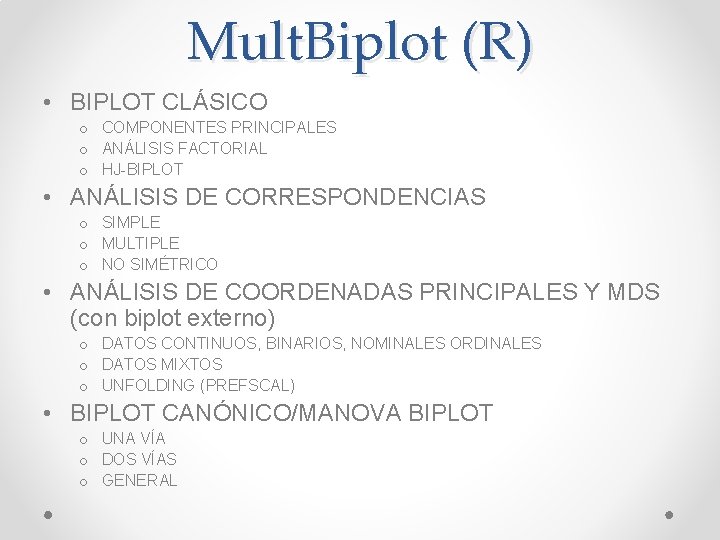 MultBiplot (R)

• BIPLOT CLÁSICO
 o COMPONENTES PRINCIPALES
 o ANÁLISIS FACTORIAL
 o HJ-BIPLOT
• ANÁLISIS DE CORRESPONDENCIAS
 o SIMPLE
 o MULTIPLE
 o NO SIMÉTRICO
• ANÁLISIS DE COORDENADAS PRINCIPALES Y MDS (con biplot externo)
 o DATOS CONTINUOS, BINARIOS, NOMINALES ORDINALES
 o DATOS MIXTOS
 o UNFOLDING (PREFSCAL)
• BIPLOT CANÓNICO/MANOVA BIPLOT
 o UNA VÍA
 o DOS VÍAS
 o GENERAL